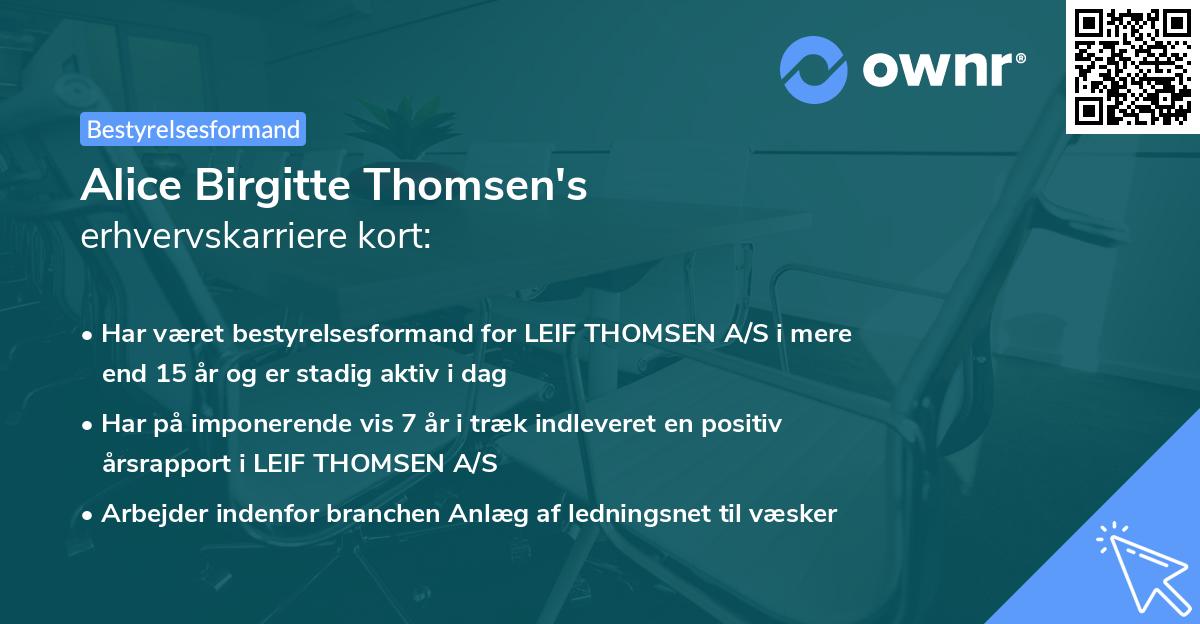 ownr®

Bestyrelsesformand

Alice Birgitte Thomsen's
erhvervskarriere kort:

• Har været bestyrelsesformand for LEIF THOMSEN A/S i mere end 15 år og er stadig aktiv i dag
• Har på imponerende vis 7 år i træk indleveret en positiv årsrapport i LEIF THOMSEN A/S
• Arbejder indenfor branchen Anlæg af ledningsnet til væsker